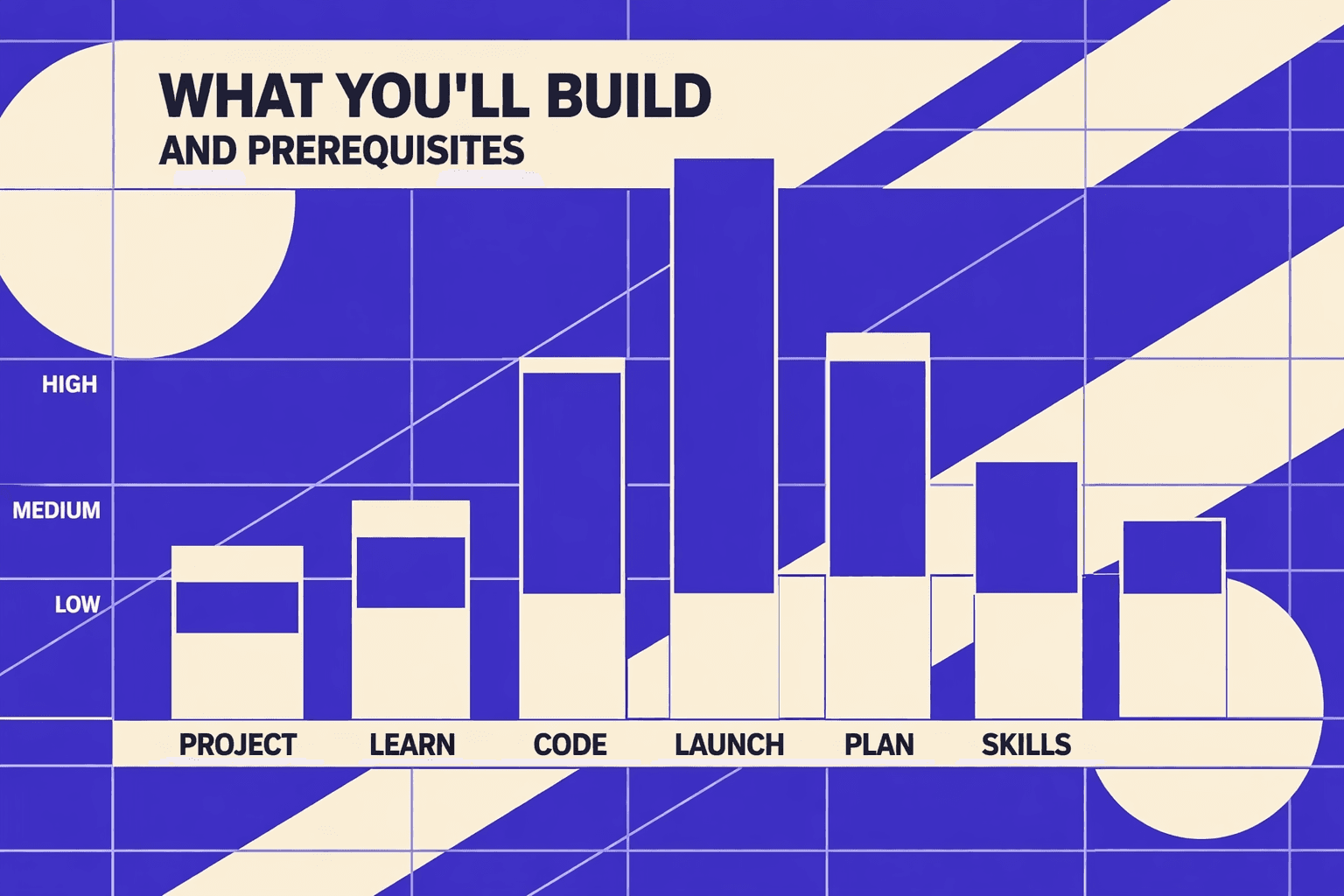 WHAT YOU'LL BUILD
AND PREREQUISITES

HIGH
MEDIUM
LOW

PROJECT
LEARN
CODE
LAUNCH
PLAN
SKILLS